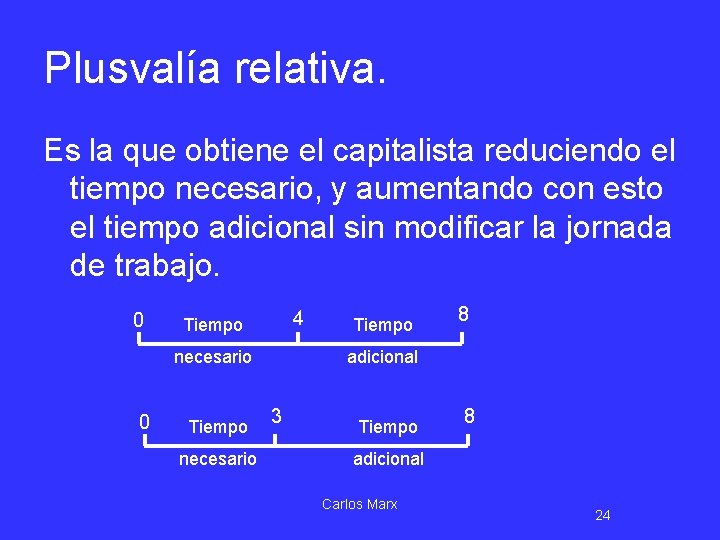 Plusvalía relativa.

Es la que obtiene el capitalista reduciendo el tiempo necesario, y aumentando con esto el tiempo adicional sin modificar la jornada de trabajo.

0 Tiempo necesario 4 Tiempo adicional 8

0 Tiempo necesario 3 Tiempo adicional 8

Carlos Marx

24